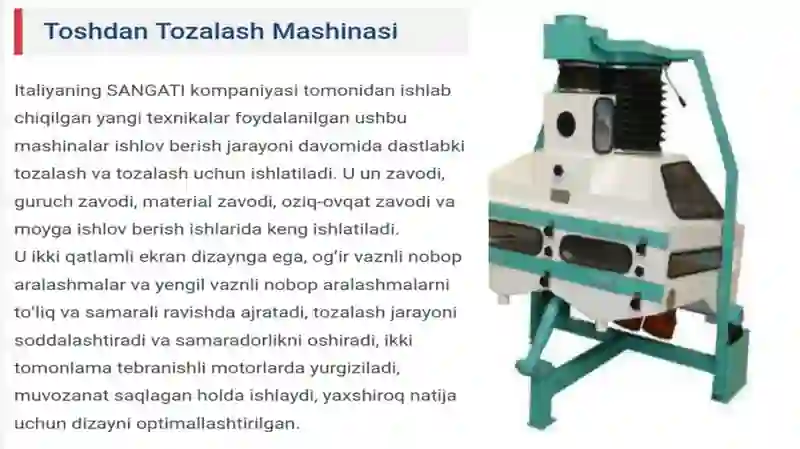 Toshdan Tozalash Mashinasi

Italiyaning SANGATI kompaniyasi tomonidan ishlab chiqilgan yangi texnikalar foydalanilgan ushbu mashinalar ishlov berish jarayoni davomida dastlabki tozalash va tozalash uchun ishlatiladi. U un zavodi, guruch zavodi, material zavodi, oziq-ovqat zavodi va moyga ishlov berish ishlarida keng ishlatiladi.
U ikki qatlamli ekran dizaynga ega, og'ir vaznli nobop aralashmalar va yengil vaznli nobop aralashmalarni to'liq va samarali ravishda ajratadi, tozalash jarayoni soddalashtiradi va samaradorlikni oshiradi, ikki tomonlama tebranishli motorlarda yurgiziladi, muvozanat saqlagan holda ishlaydi, yaxshiroq natija uchun dizayni optimallashtirilgan.